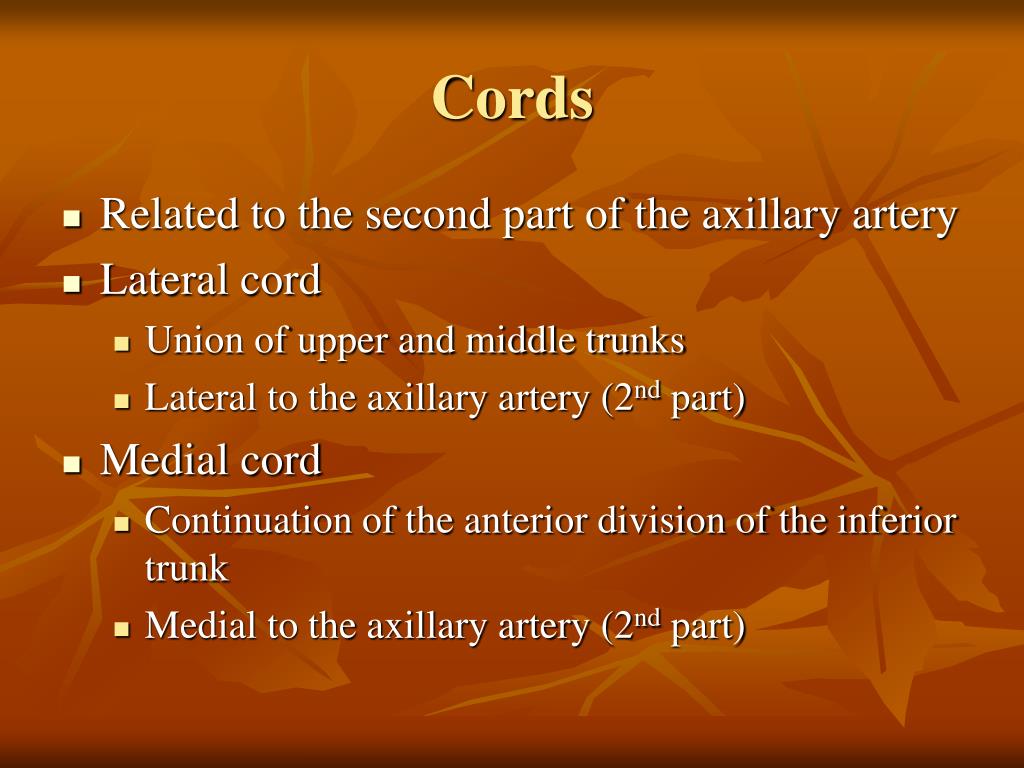 Cords

- Related to the second part of the axillary artery
- Lateral cord
  - Union of upper and middle trunks
  - Lateral to the axillary artery (2$^{nd}$ part)
- Medial cord
  - Continuation of the anterior division of the inferior trunk
  - Medial to the axillary artery (2$^{nd}$ part)